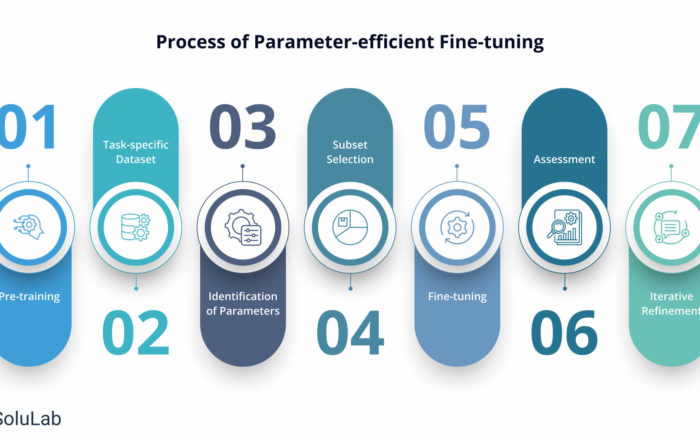 Process of Parameter-efficient Fine-tuning

01
Pre-training

Task-specific Dataset
02

03
Identification of Parameters

Subset Selection
04

05
Fine-tuning

Assessment
06

07
Iterative Refinement

SoluLab